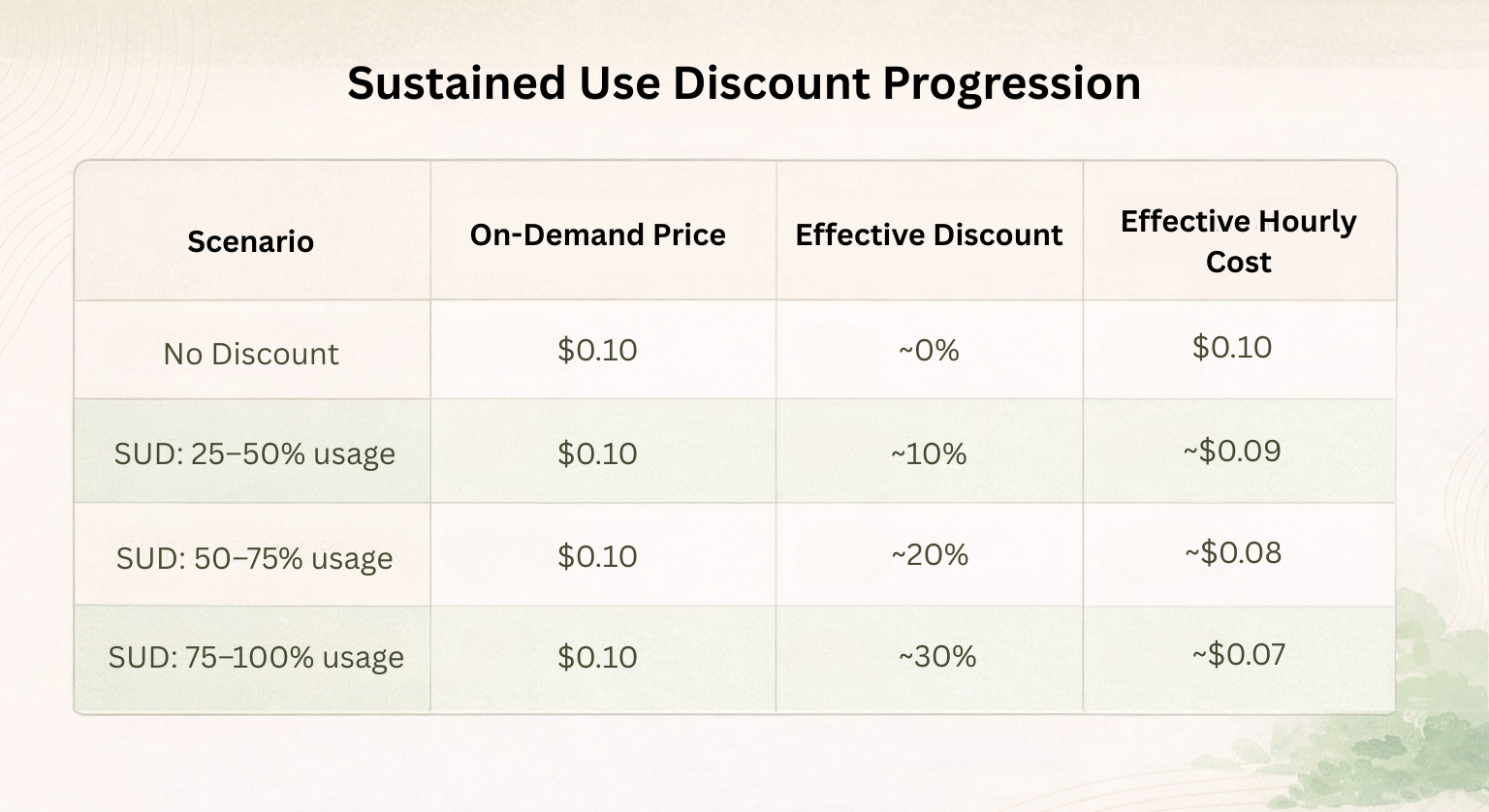 Sustained Use Discount Progression

| Scenario | On-Demand Price | Effective Discount | Effective Hourly Cost |
|---|---|---|---|
| No Discount | \$0.10 | ~0% | \$0.10 |
| SUD: 25–50% usage | \$0.10 | ~10% | ~\$0.09 |
| SUD: 50–75% usage | \$0.10 | ~20% | ~\$0.08 |
| SUD: 75–100% usage | \$0.10 | ~30% | ~\$0.07 |